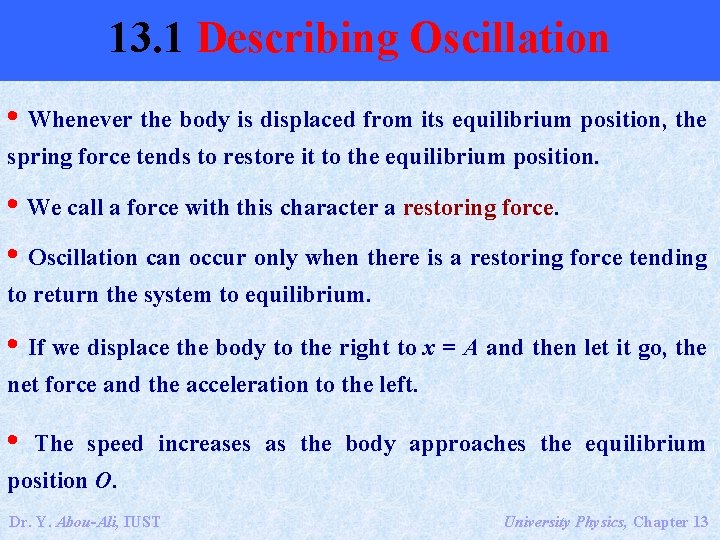 13.1 Describing Oscillation

• Whenever the body is displaced from its equilibrium position, the spring force tends to restore it to the equilibrium position.

• We call a force with this character a restoring force.

• Oscillation can occur only when there is a restoring force tending to return the system to equilibrium.

• If we displace the body to the right to $x = A$ and then let it go, the net force and the acceleration to the left.

• The speed increases as the body approaches the equilibrium position $O$.

Dr. Y. Abou-Ali, IUST

University Physics, Chapter 13